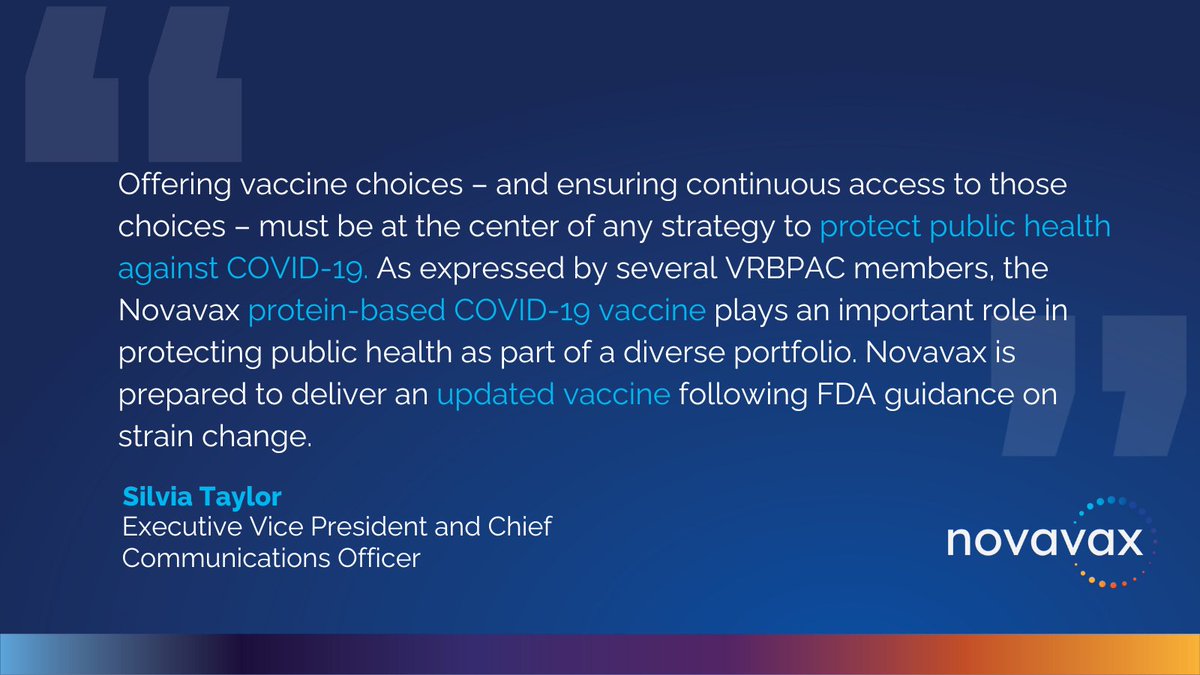 Offering vaccine choices – and ensuring continuous access to those choices – must be at the center of any strategy to protect public health against COVID-19. As expressed by several VRBPAC members, the Novavax protein-based COVID-19 vaccine plays an important role in protecting public health as part of a diverse portfolio. Novavax is prepared to deliver an updated vaccine following FDA guidance on strain change.

Silvia Taylor
Executive Vice President and Chief Communications Officer

novavax